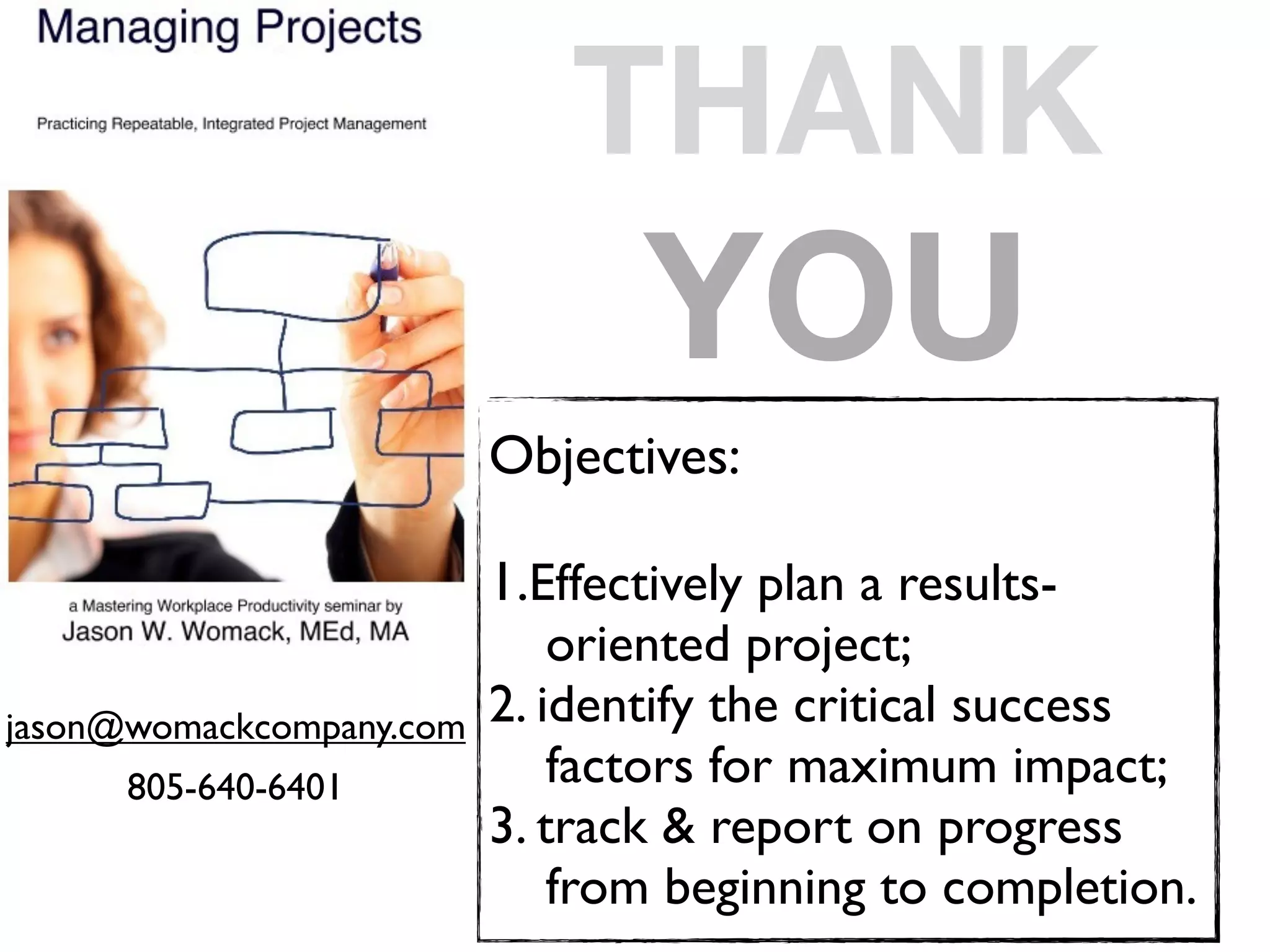 Managing Projects

Practicing Repeatable, Integrated Project Management

a Mastering Workplace Productivity seminar by
Jason W. Womack, MEd, MA

jason@womackcompany.com

805-640-6401

THANK YOU

Objectives:

1. Effectively plan a results-oriented project;
2. identify the critical success factors for maximum impact;
3. track & report on progress from beginning to completion.